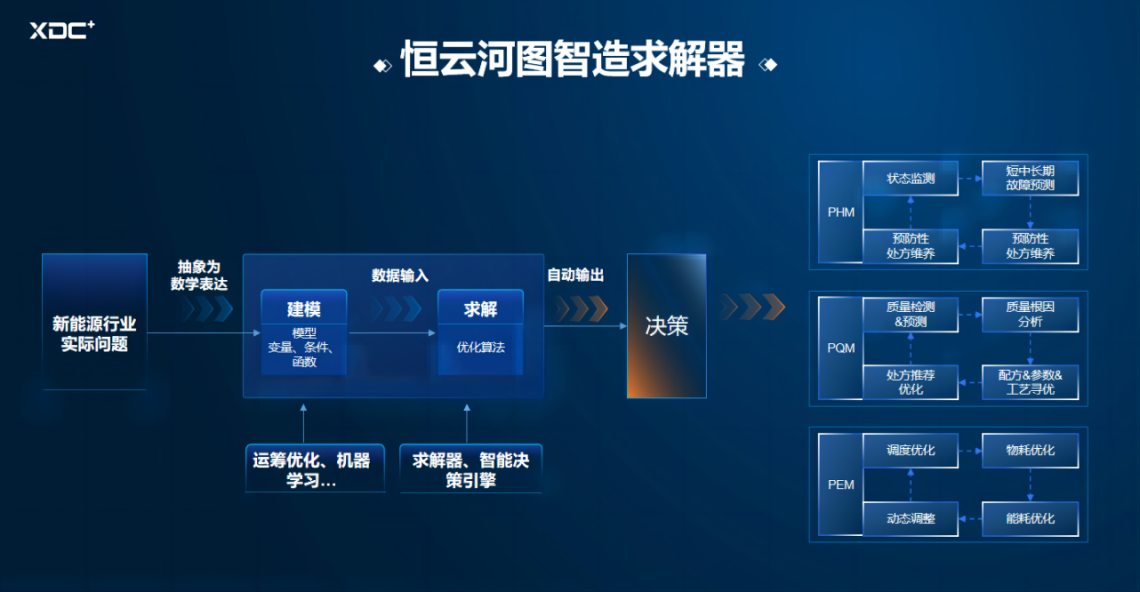 XDC+

恒云河图智造求解器

新能源行业实际问题

抽象为数学表达

数据输入

建模
模型
变量、条件、函数

求解
优化算法

自动输出

决策

运筹优化、机器学习…

求解器、智能决策引擎

PHM
状态监测
短中长期故障预测
预防性处方维养
预防性处方维养

PQM
质量检测&预测
质量根因分析
处方推荐优化
配方&参数&工艺寻优

PEM
调度优化
物耗优化
动态调整
能耗优化